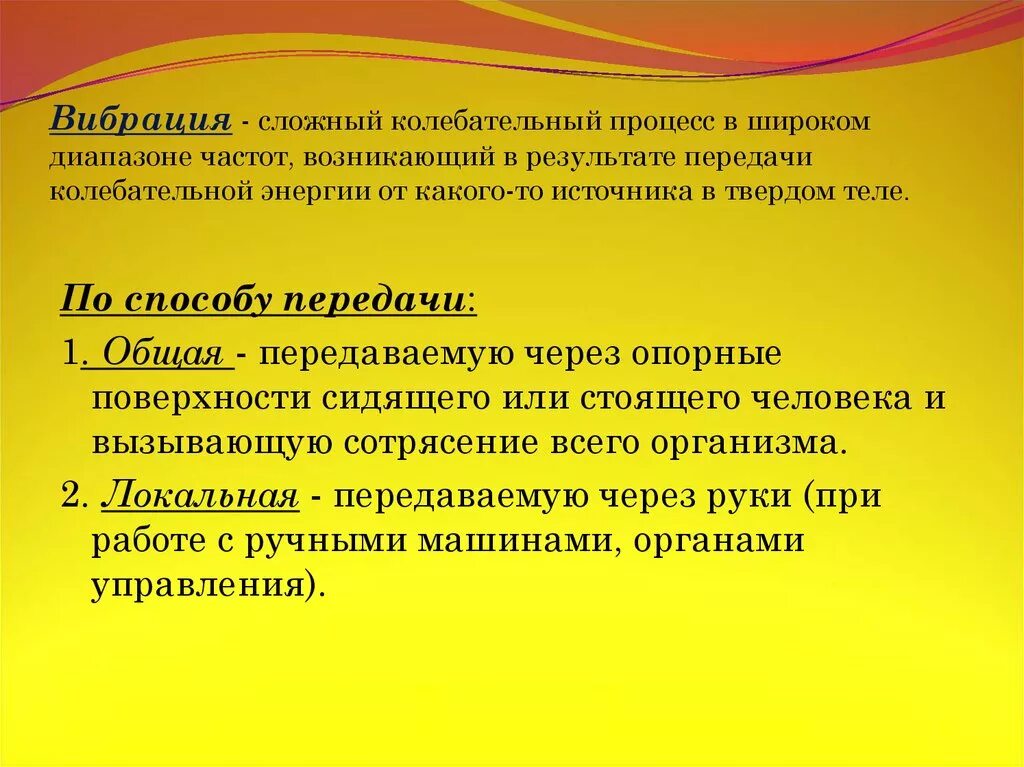 Вибрация - сложный колебательный процесс в широком диапазоне частот, возникающий в результате передачи колебательной энергии от какого-то источника в твердом теле.

По способу передачи:

1. Общая - передаваемую через опорные поверхности сидящего или стоящего человека и вызывающую сотрясение всего организма.

2. Локальная - передаваемую через руки (при работе с ручными машинами, органами управления).